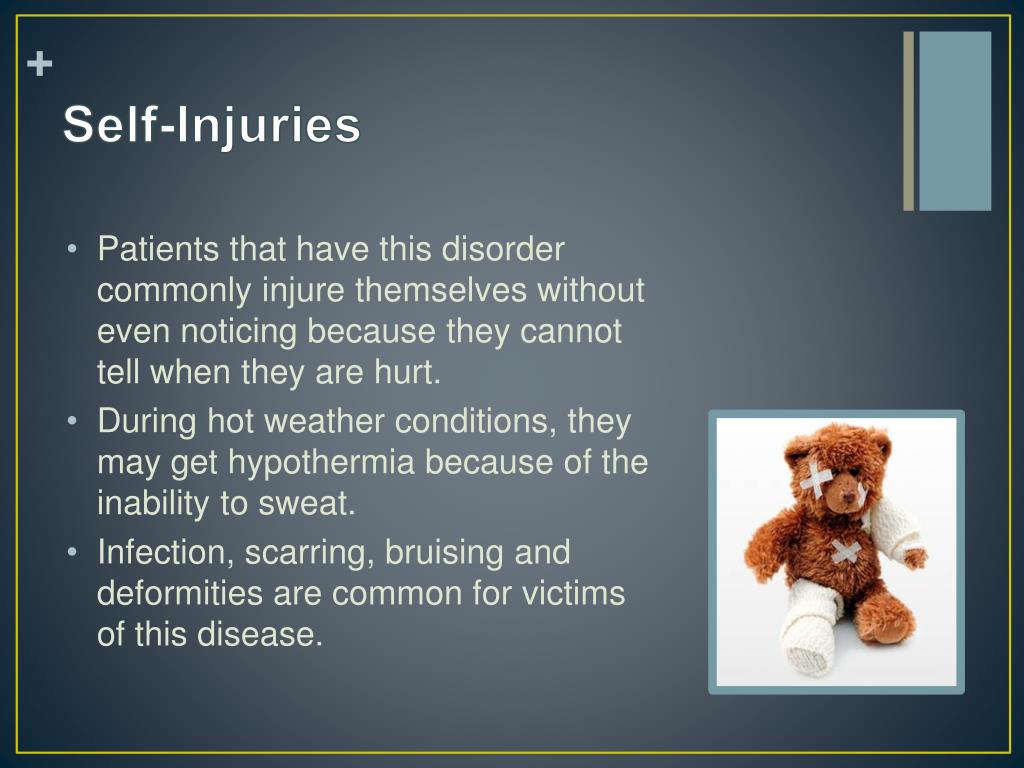 +
Self-Injuries

• Patients that have this disorder commonly injure themselves without even noticing because they cannot tell when they are hurt.
• During hot weather conditions, they may get hypothermia because of the inability to sweat.
• Infection, scarring, bruising and deformities are common for victims of this disease.